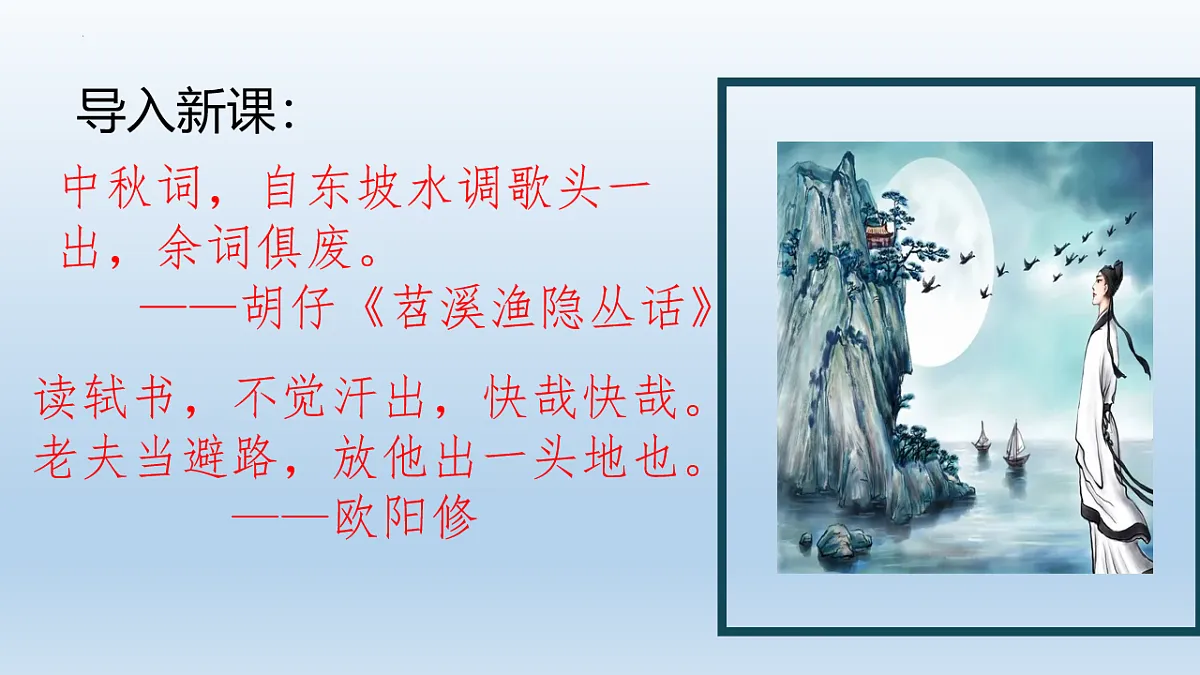 导入新课：

中秋词，自东坡水调歌头一出，余词俱废。
——胡仔《苕溪渔隐丛话》

读轼书，不觉汗出，快哉快哉。老夫当避路，放他出一头地也。
——欧阳修